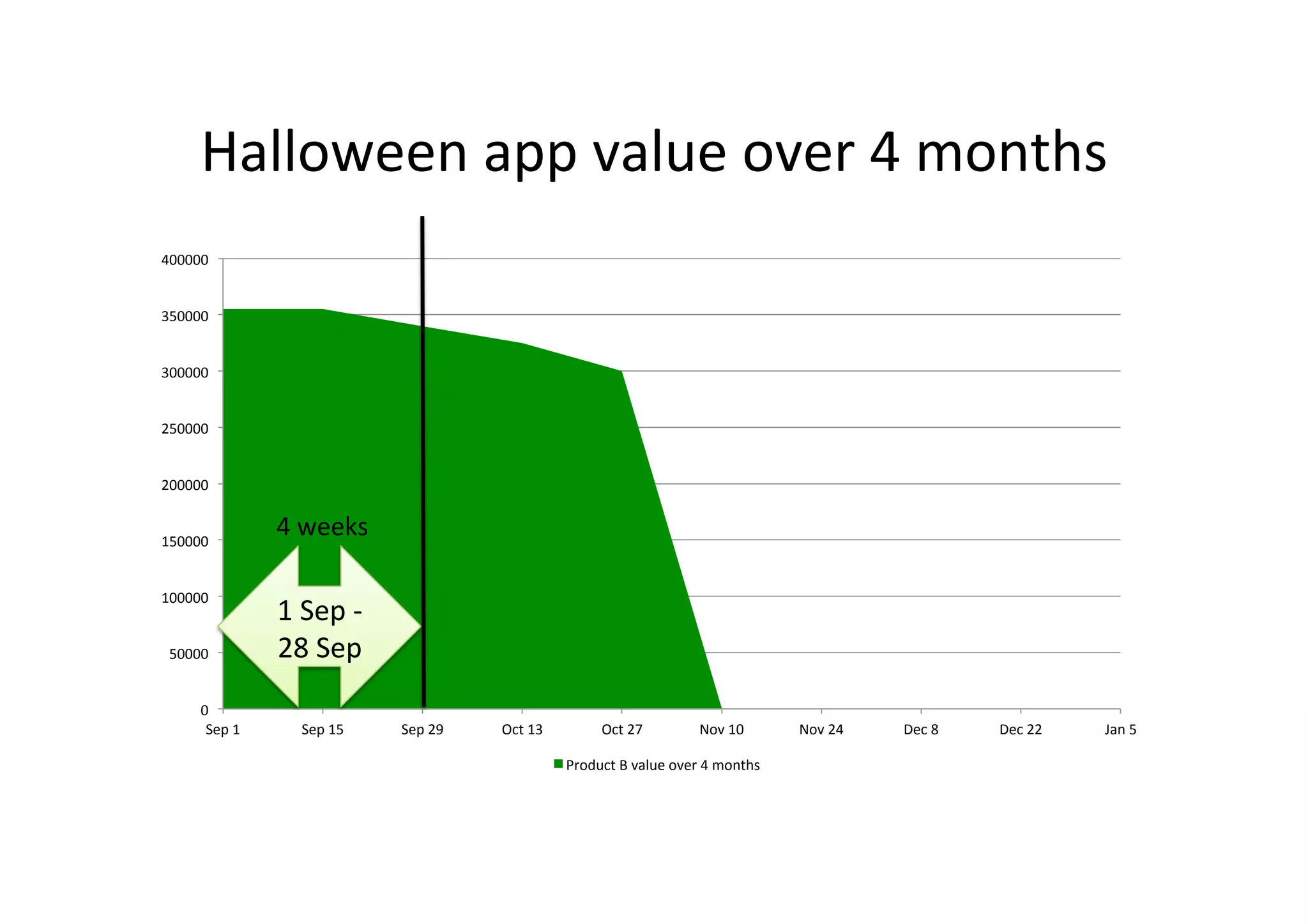 Halloween app value over 4 months

400000
350000
300000
250000
200000
150000
100000
50000
0

4 weeks

1 Sep - 28 Sep

Sep 1
Sep 15
Sep 29
Oct 13
Oct 27
Nov 10
Nov 24
Dec 8
Dec 22
Jan 5

Product B value over 4 months